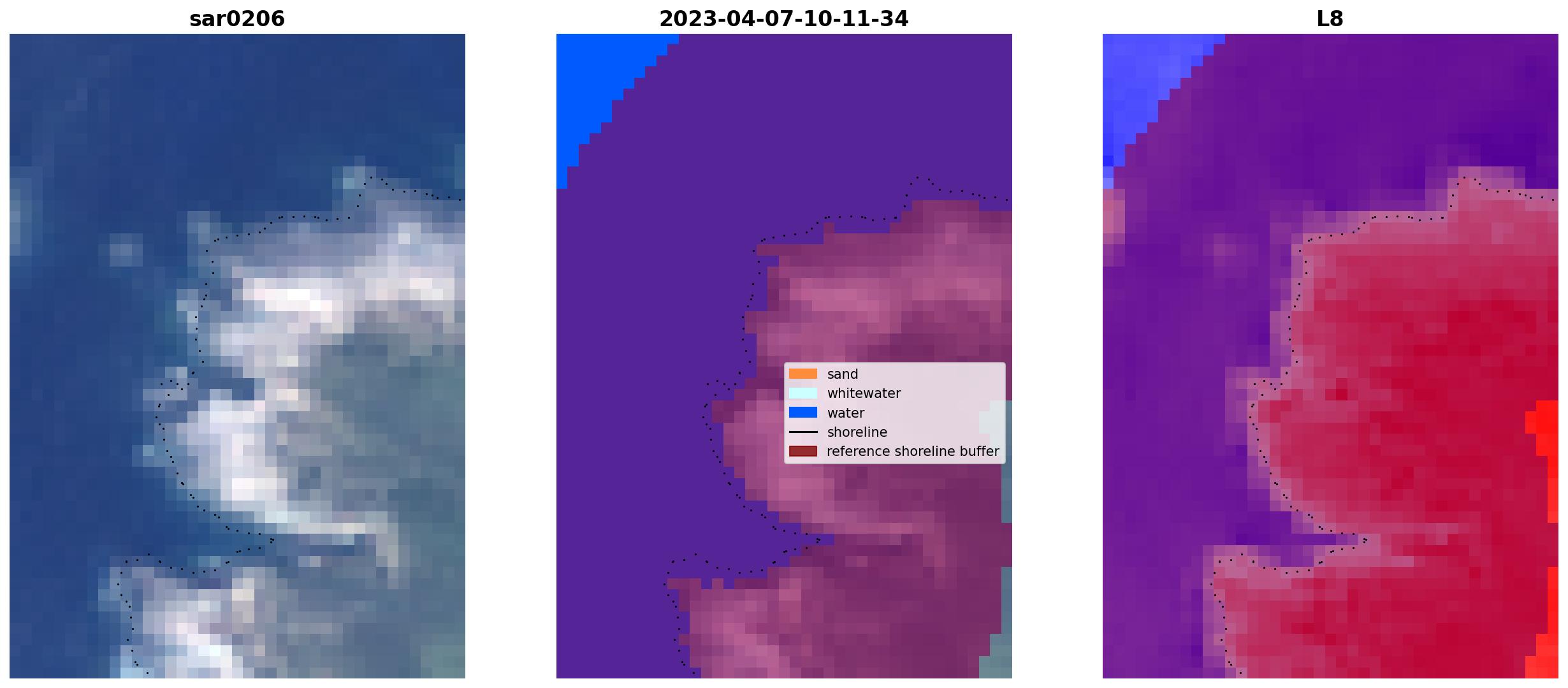 sar0206

2023-04-07-10-11-34

L8

sand
whitewater
water
shoreline
reference shoreline buffer